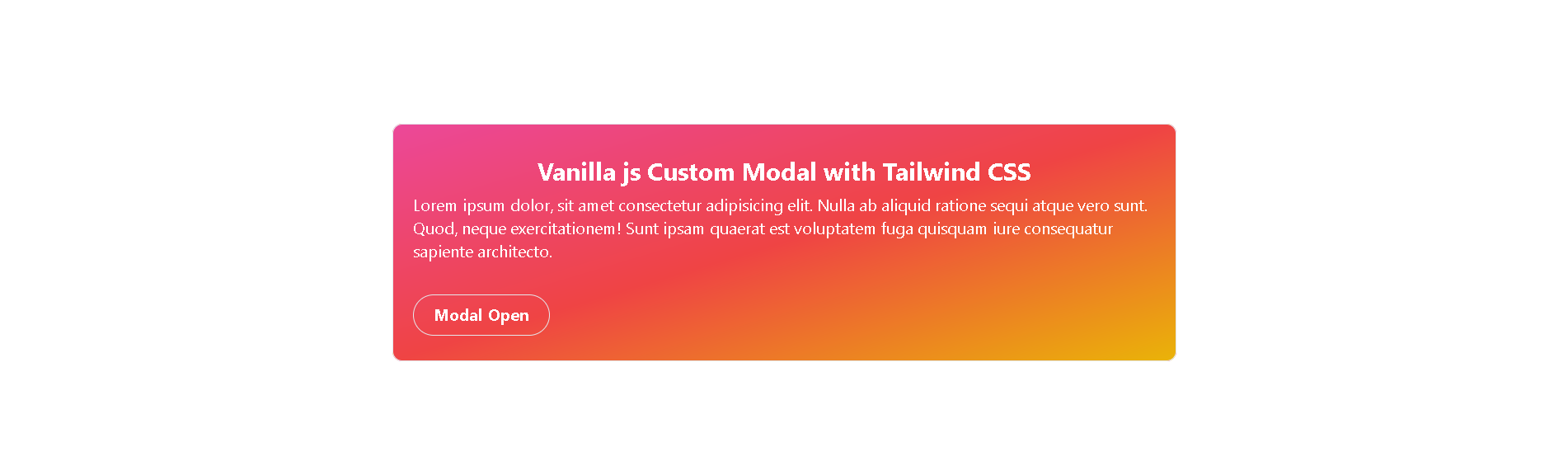 Vanilla js Custom Modal with Tailwind CSS

Lorem ipsum dolor, sit amet consectetur adipisicing elit. Nulla ab aliquid ratione sequi atque vero sunt. Quod, neque exercitationem! Sunt ipsam quaerat est voluptatem fuga quisquam iure consequatur sapiente architecto.

Modal Open